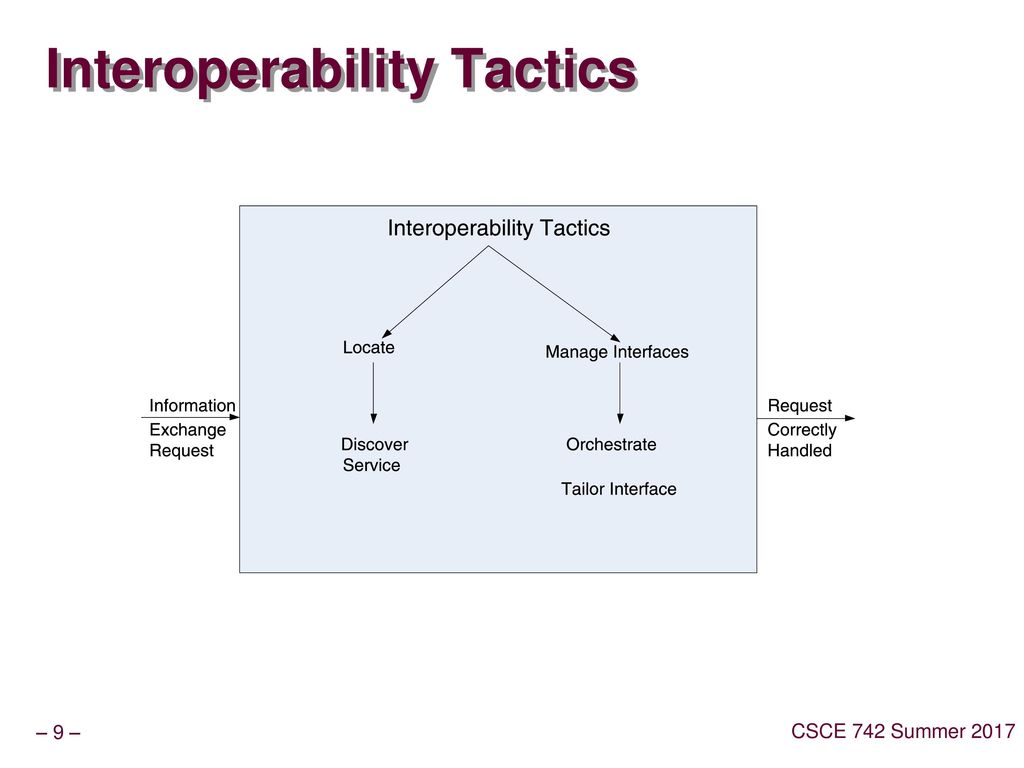 Interoperability Tactics

Interoperability Tactics

Locate

Manage Interfaces

Information Exchange Request

Discover Service

Orchestrate

Tailor Interface

Request Correctly Handled

– 9 –

CSCE 742 Summer 2017